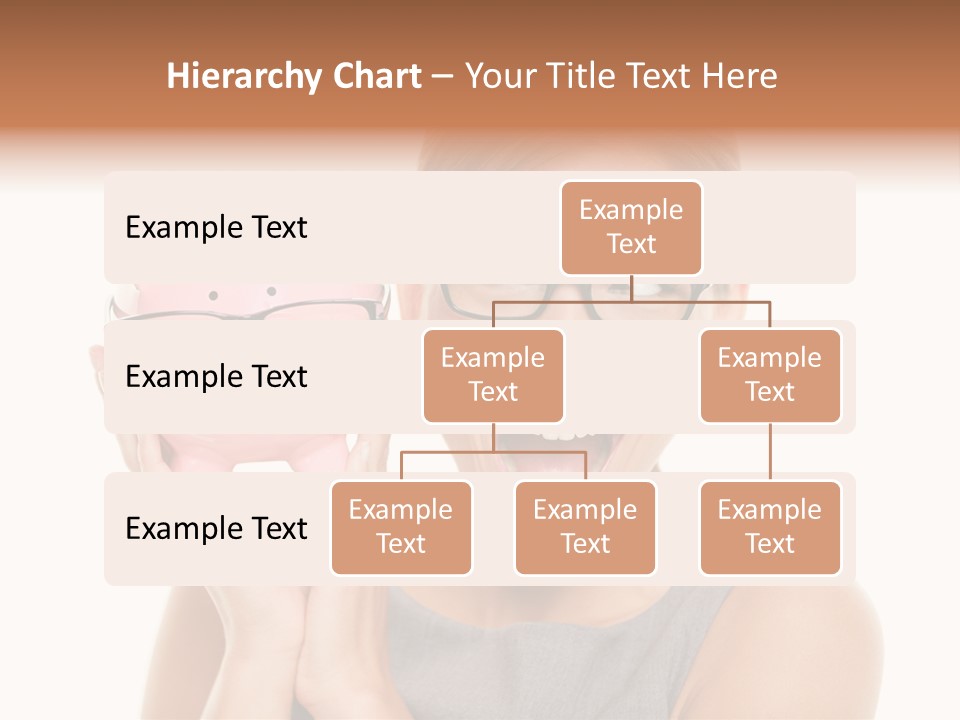 Hierarchy Chart – Your Title Text Here

Example Text

Example Text

Example Text

Example Text

Example Text

Example Text

Example Text

Example Text

Example Text